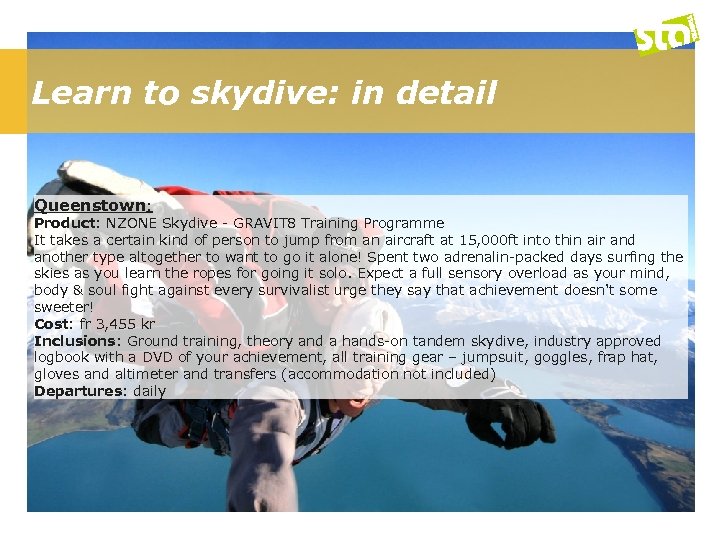 sta

Learn to skydive: in detail

Queenstown:
Product: NZONE Skydive - GRAVIT8 Training Programme
It takes a certain kind of person to jump from an aircraft at 15,000ft into thin air and another type altogether to want to go it alone! Spent two adrenalin-packed days surfing the skies as you learn the ropes for going it solo. Expect a full sensory overload as your mind, body & soul fight against every survivalist urge they say that achievement doesn't some sweeter!
Cost: fr 3,455 kr
Inclusions: Ground training, theory and a hands-on tandem skydive, industry approved logbook with a DVD of your achievement, all training gear – jumpsuit, goggles, frap hat, gloves and altimeter and transfers (accommodation not included)
Departures: daily